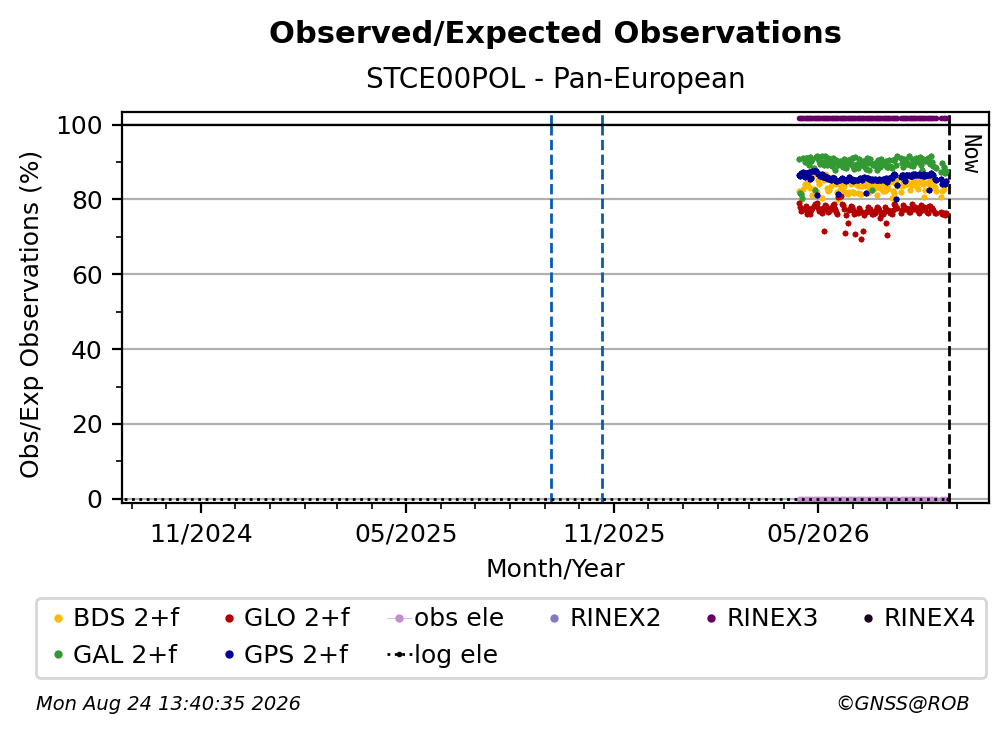 Observed/Expected Observations

STCE00POL - Pan-European

Obs/Exp Observations (%)

100
80
60
40
20
0

Now

11/2024
05/2025
11/2025
05/2026

Month/Year

BDS 2+f
GLO 2+f
obs ele
RINEX2
RINEX3
RINEX4
GAL 2+f
GPS 2+f
log ele

Mon Aug 24 13:40:35 2026

©GNSS@ROB